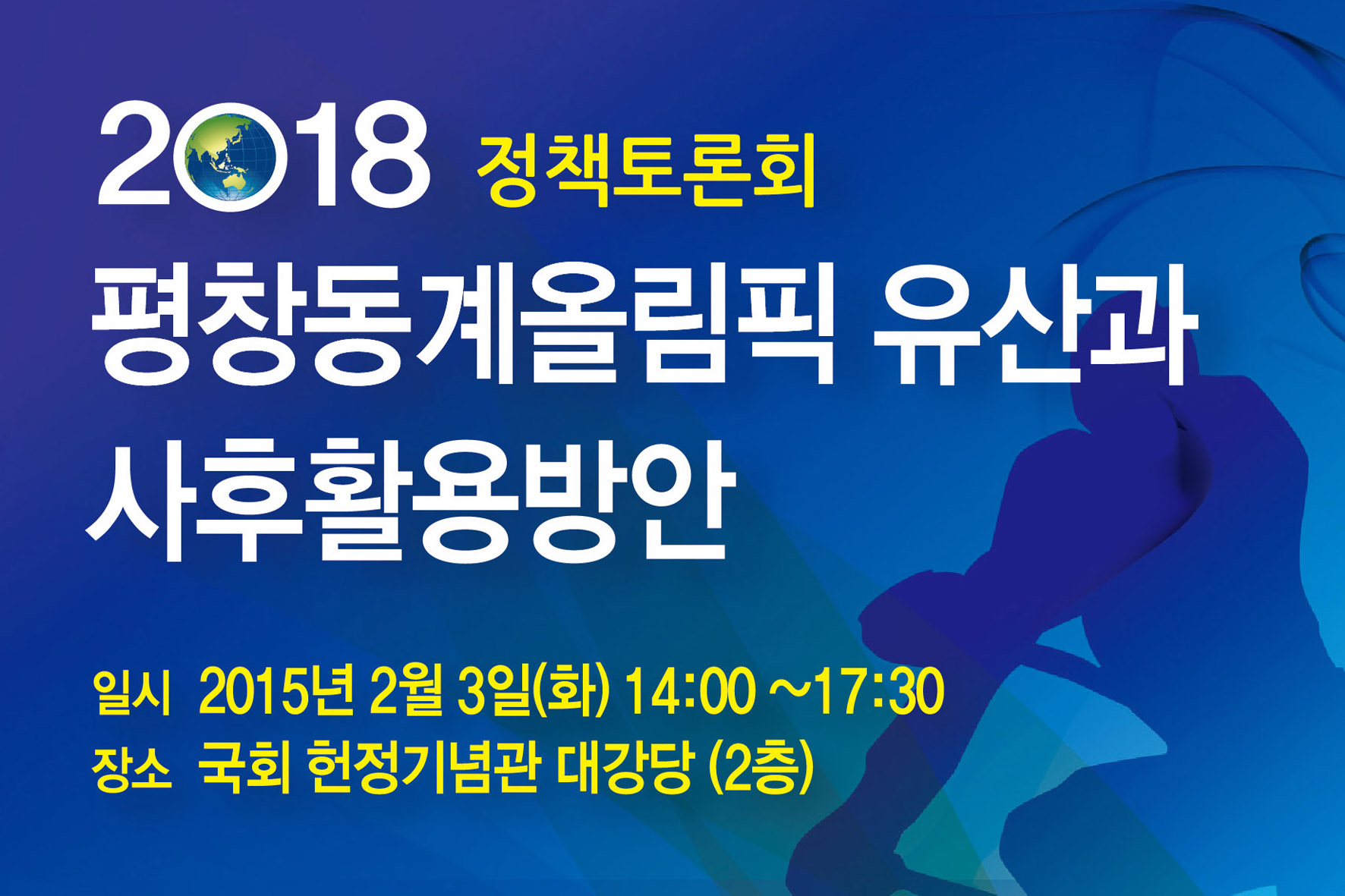 2018 정책토론회

평창동계올림픽 유산과 사후활용방안

일시 2015년 2월 3일(화) 14:00 ~17:30
장소 국회 헌정기념관 대강당 (2층)